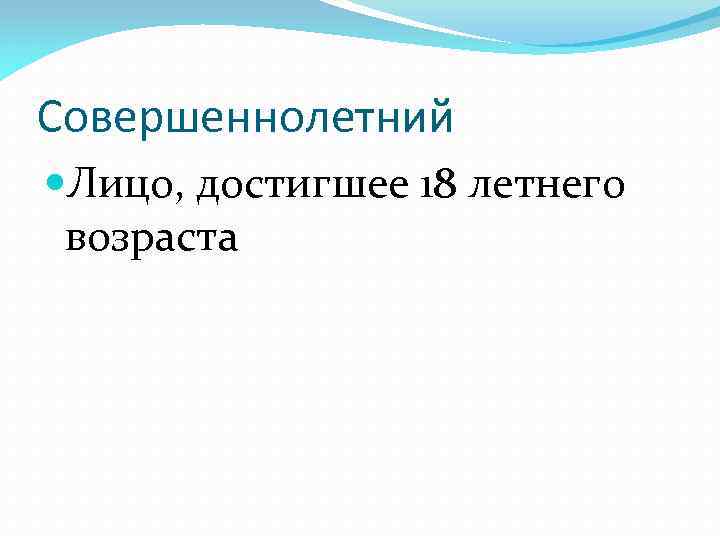 Совершеннолетний

Лицо, достигшее 18 летнего возраста